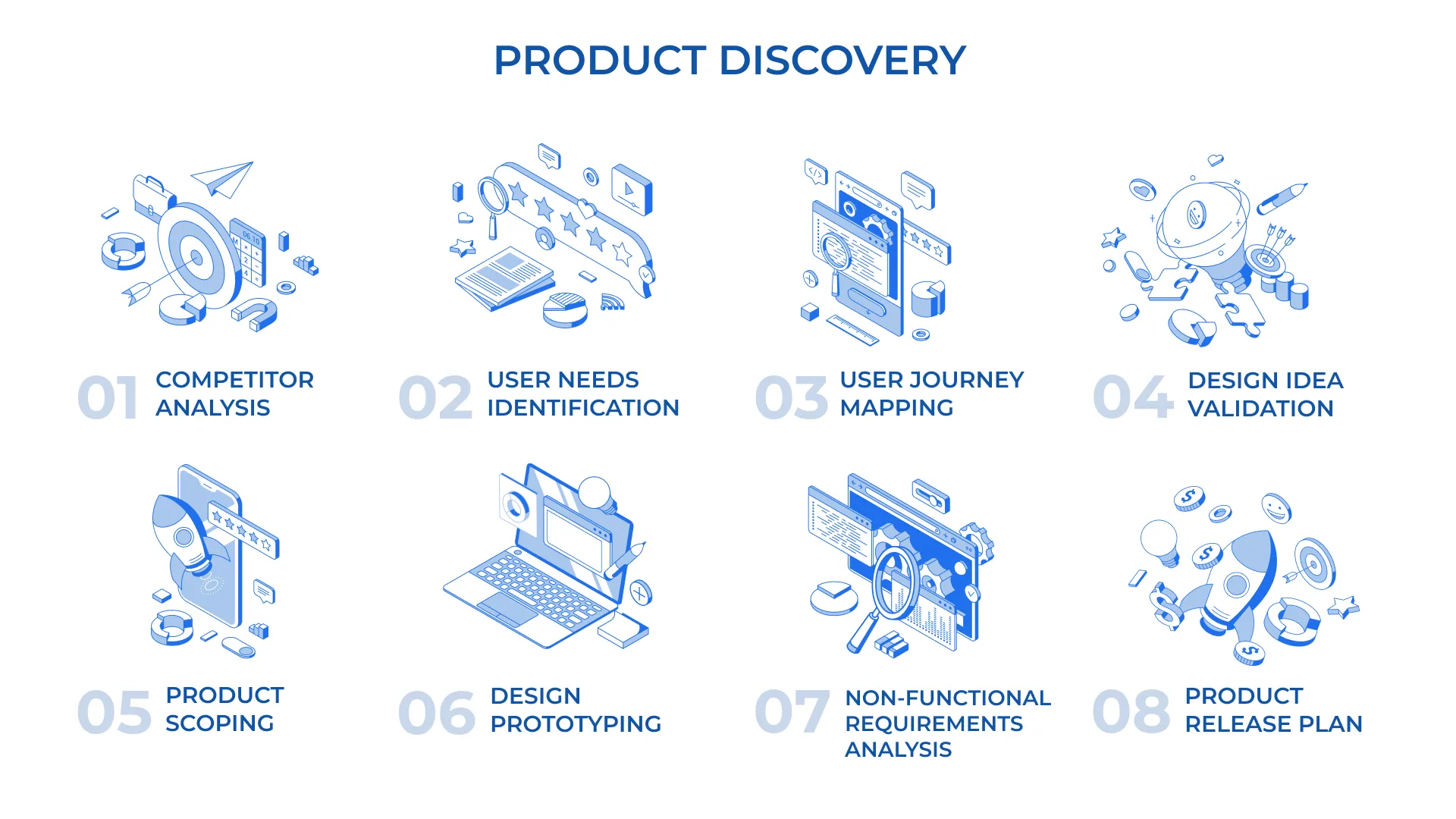 PRODUCT DISCOVERY

01 COMPETITOR ANALYSIS

02 USER NEEDS IDENTIFICATION

03 USER JOURNEY MAPPING

04 DESIGN IDEA VALIDATION

05 PRODUCT SCOPING

06 DESIGN PROTOTYPING

07 NON-FUNCTIONAL REQUIREMENTS ANALYSIS

08 PRODUCT RELEASE PLAN